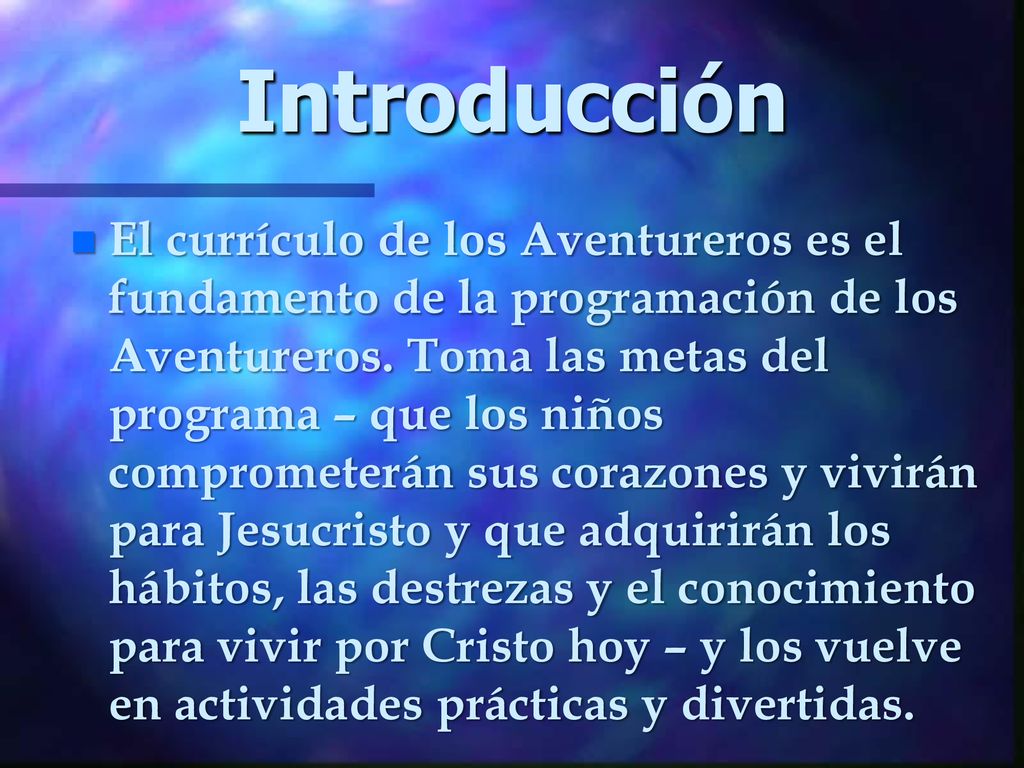 Introducción

El currículo de los Aventureros es el fundamento de la programación de los Aventureros. Toma las metas del programa – que los niños comprometerán sus corazones y vivirán para Jesucristo y que adquirirán los hábitos, las destrezas y el conocimiento para vivir por Cristo hoy – y los vuelve en actividades prácticas y divertidas.